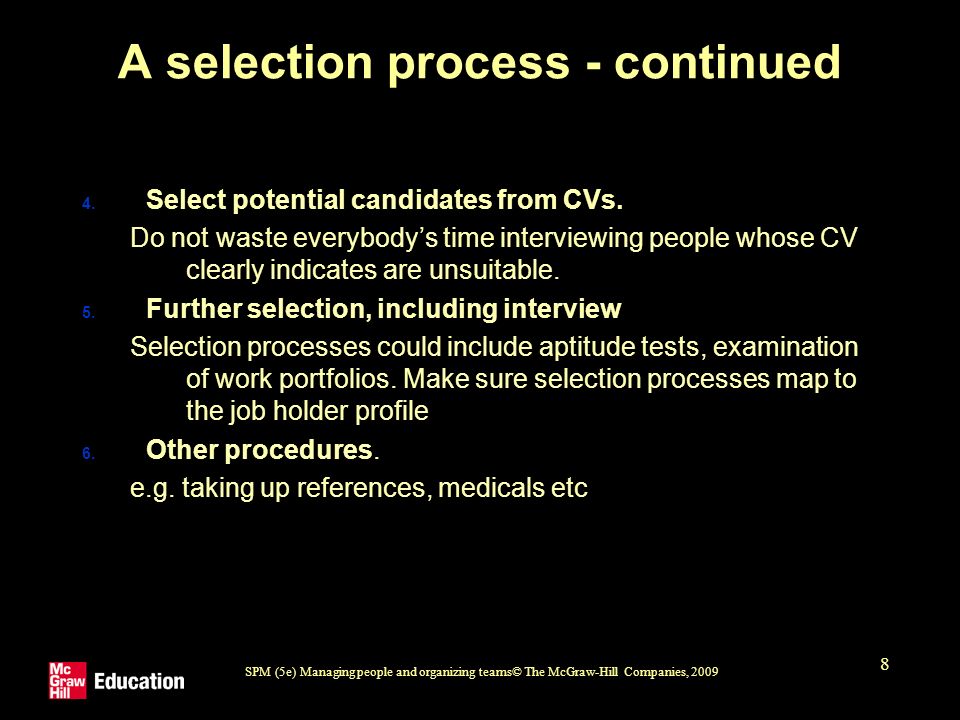 A selection process - continued

4. Select potential candidates from CVs.

Do not waste everybody's time interviewing people whose CV clearly indicates are unsuitable.

5. Further selection, including interview

Selection processes could include aptitude tests, examination of work portfolios. Make sure selection processes map to the job holder profile

6. Other procedures.

e.g. taking up references, medicals etc

Mc Graw Hill Education

SPM (5e) Managing people and organizing teams© The McGraw-Hill Companies, 2009

8